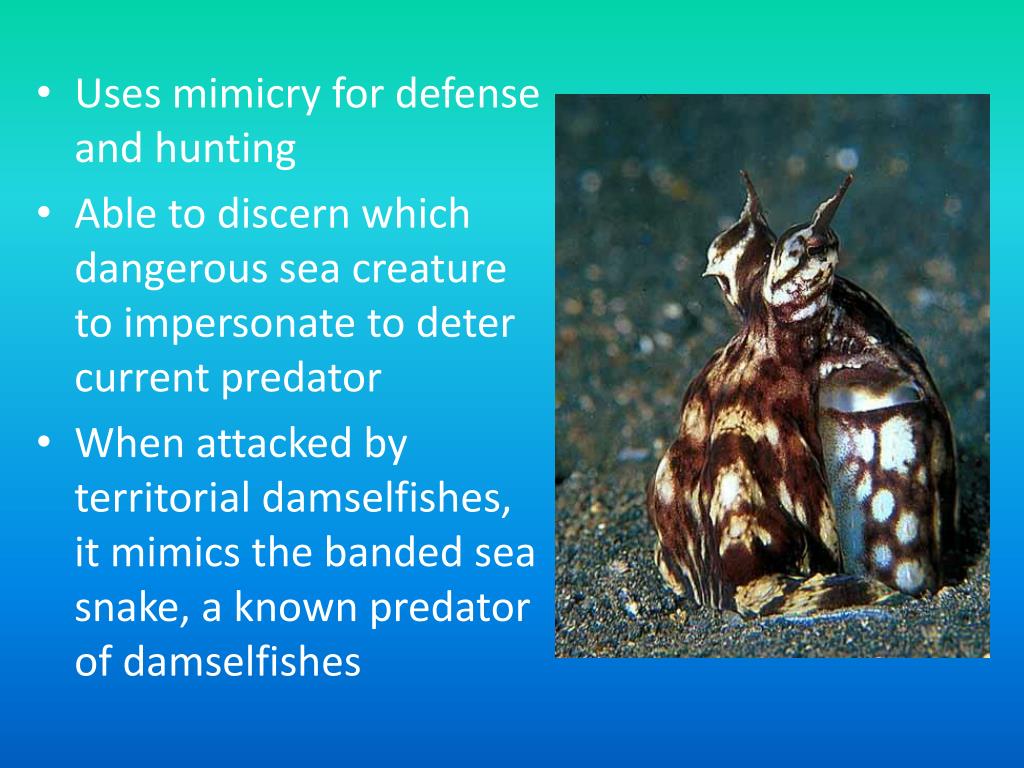 • Uses mimicry for defense and hunting
• Able to discern which dangerous sea creature to impersonate to deter current predator
• When attacked by territorial damselfishes, it mimics the banded sea snake, a known predator of damselfishes